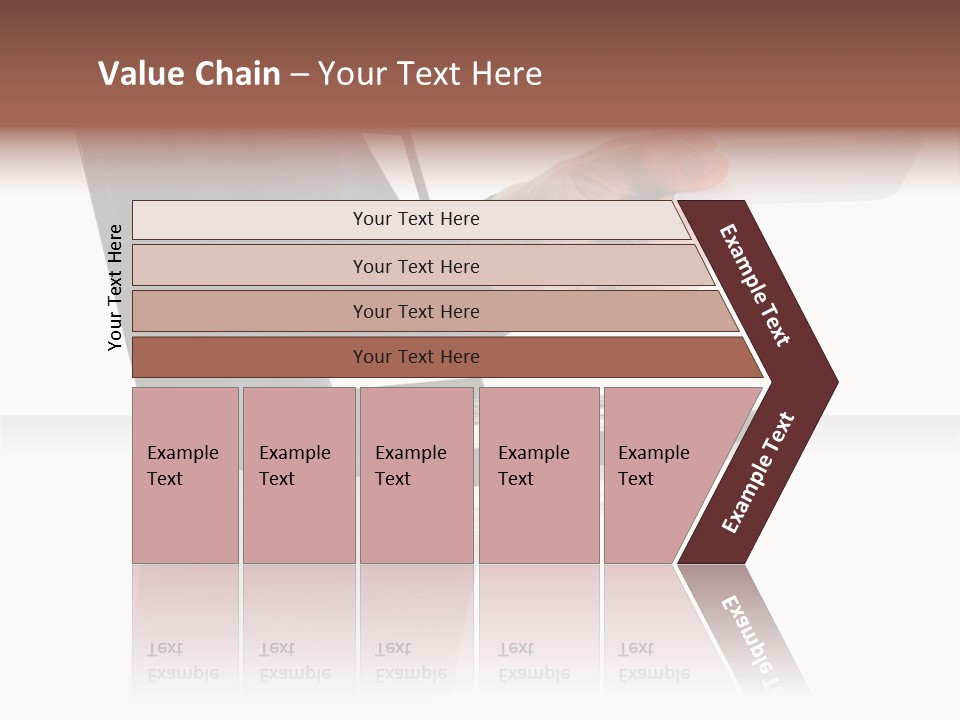 Value Chain – Your Text Here

Your Text Here

Your Text Here

Your Text Here

Your Text Here

Your Text Here

Example Text

Example Text

Example Text

Example Text

Example Text

Example Text

Example Text